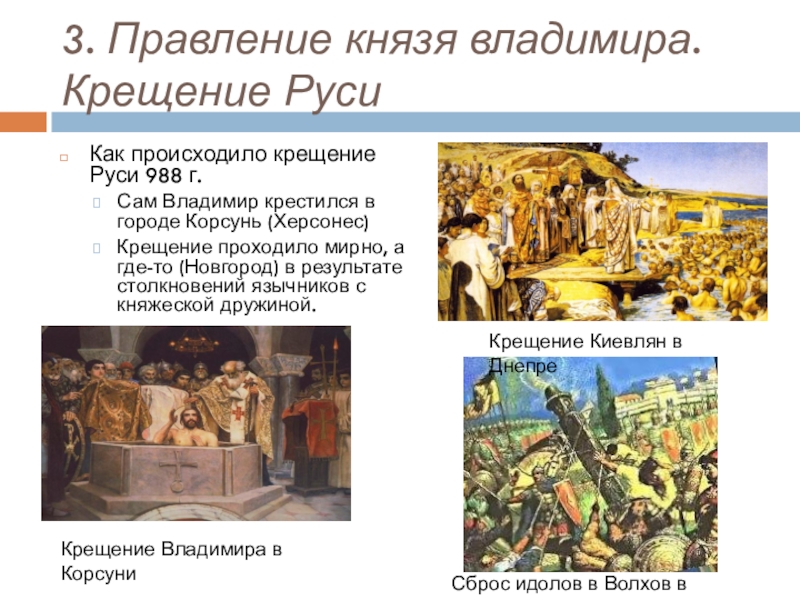 3. Правление князя владимира. Крещение Руси

Как происходило крещение Руси 988 г.

Сам Владимир крестился в городе Корсунь (Херсонес)

Крещение проходило мирно, а где-то (Новгород) в результате столкновений язычников с княжеской дружиной.

Крещение Киевлян в Днепре

Крещение Владимира в Корсуни

Сброс идолов в Волхов в